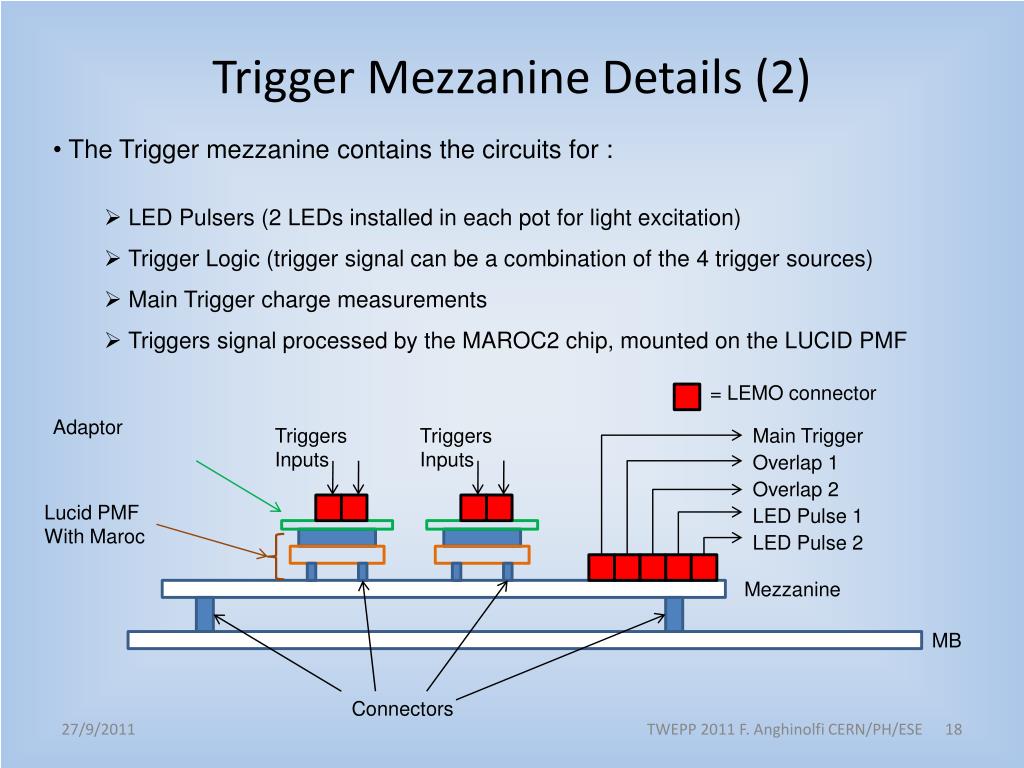 Trigger Mezzanine Details (2)

• The Trigger mezzanine contains the circuits for :

➢ LED Pulsers (2 LEDs installed in each pot for light excitation)

➢ Trigger Logic (trigger signal can be a combination of the 4 trigger sources)

➢ Main Trigger charge measurements

➢ Triggers signal processed by the MAROC2 chip, mounted on the LUCID PMF

= LEMO connector

Adaptor

Triggers Inputs

Triggers Inputs

Main Trigger

Overlap 1

Overlap 2

LED Pulse 1

LED Pulse 2

Lucid PMF With Maroc

Mezzanine

MB

Connectors

27/9/2011

TWEPP 2011 F. Anghinolfi CERN/PH/ESE 18